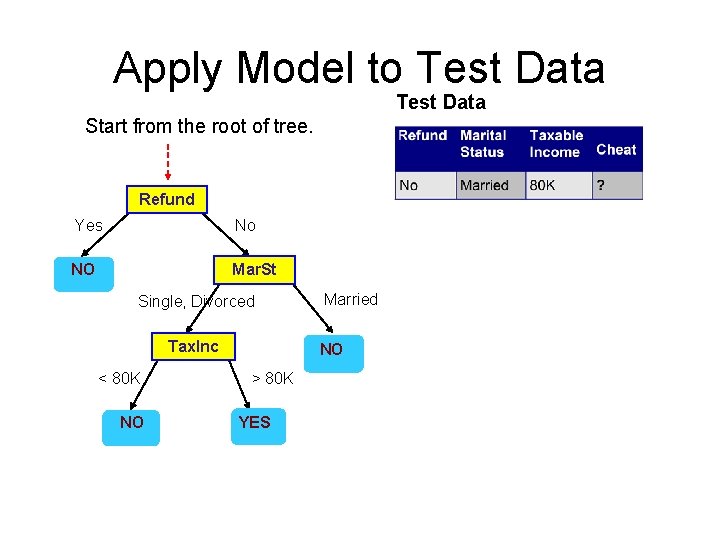 Apply Model to Test Data

Test Data

| Refund | Marital Status | Taxable Income | Cheat |
|---|---|---|---|
| No | Married | 80K | ? |

Start from the root of tree.

Refund

Yes

No

NO

MarSt

Single, Divorced

Married

TaxInc

NO

< 80K

> 80K

NO

YES